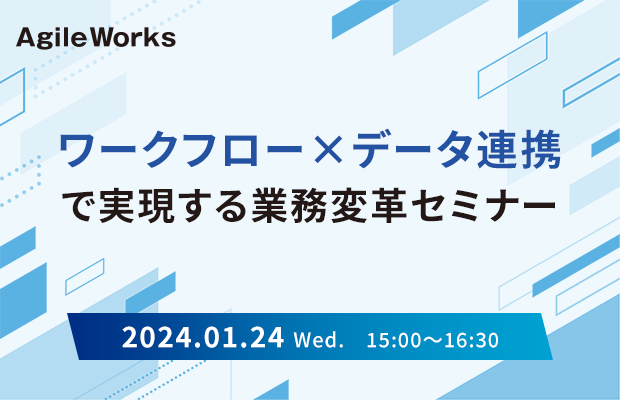 AgileWorks

ワークフロー×データ連携
で実現する業務変革セミナー

2024.01.24 Wed. 15:00〜16:30